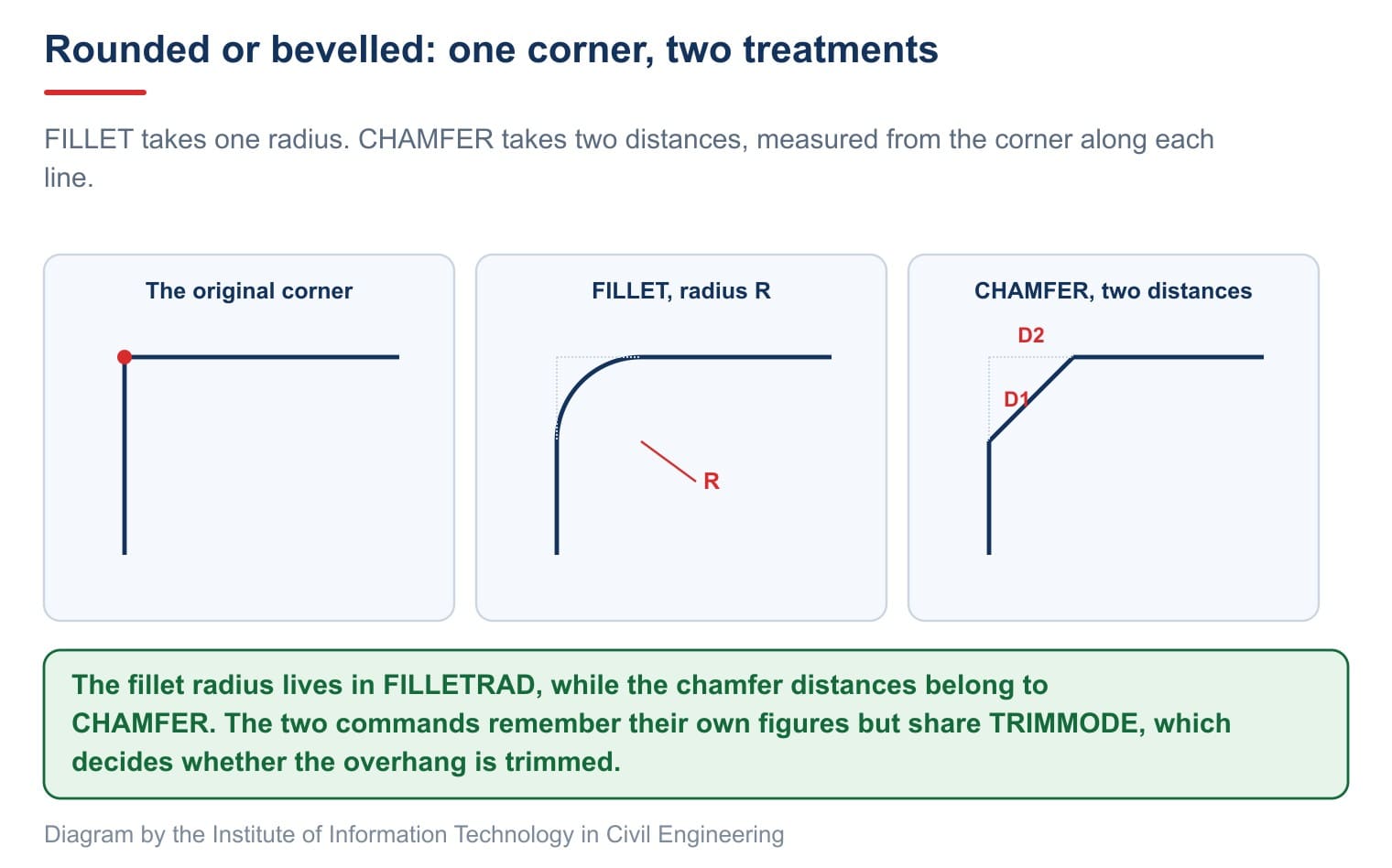 Rounded or bevelled: one corner, two treatments

FILLET takes one radius. CHAMFER takes two distances, measured from the corner along each line.

The original corner

FILLET, radius R

R

CHAMFER, two distances

D2

D1

The fillet radius lives in FILLETRAD, while the chamfer distances belong to CHAMFER. The two commands remember their own figures but share TRIMMODE, which decides whether the overhang is trimmed.

Diagram by the Institute of Information Technology in Civil Engineering